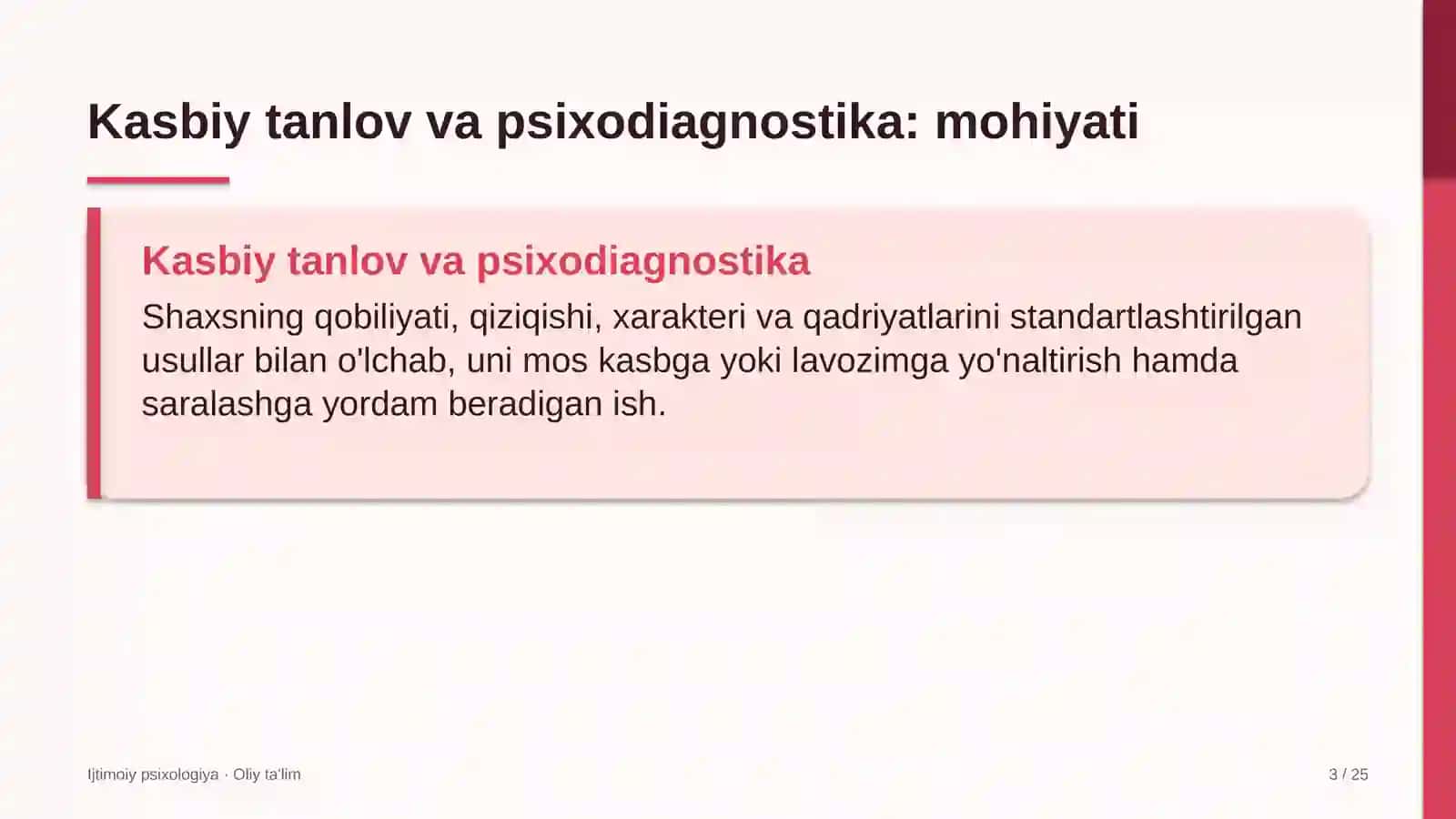 Kasbiy tanlov va psixodiagnostika: mohiyati

Kasbiy tanlov va psixodiagnostika

Shaxsning qobiliyati, qiziqishi, xarakteri va qadriyatlarini standartlashtirilgan usullar bilan o'lchab, uni mos kasbga yoki lavozimga yo'naltirish hamda saralashga yordam beradigan ish.

Ijtimoiy psixologiya · Oliy ta'lim

3 / 25